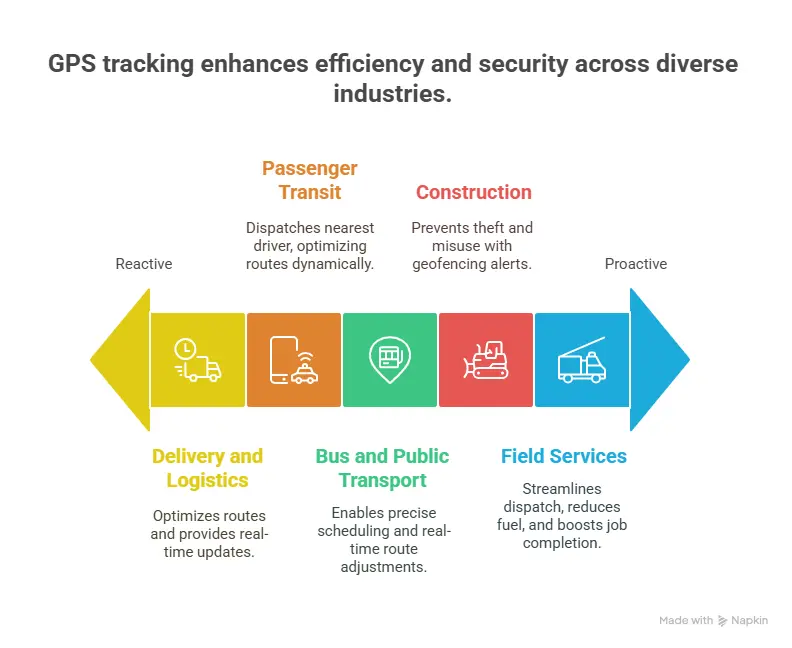 GPS tracking enhances efficiency and security across diverse industries.

Reactive

Passenger Transit

Dispatches nearest driver, optimizing routes dynamically.

Construction

Prevents theft and misuse with geofencing alerts.

Proactive

Delivery and Logistics

Optimizes routes and provides real-time updates.

Bus and Public Transport

Enables precise scheduling and real-time route adjustments.

Field Services

Streamlines dispatch, reduces fuel, and boosts job completion.

Made with Napkin